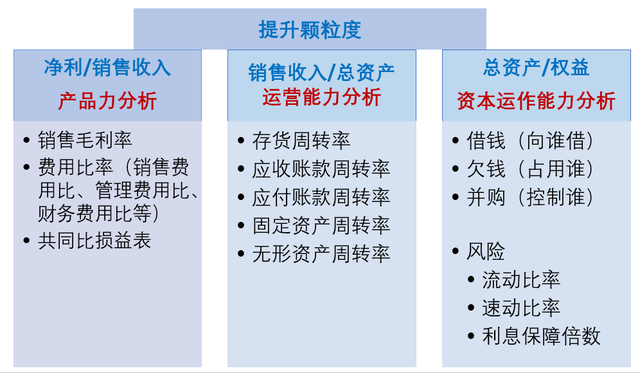 提升颗粒度

净利/销售收入
产品力分析

• 销售毛利率
• 费用比率（销售费用比、管理费用比、财务费用比等）
• 共同比损益表

销售收入/总资产
运营能力分析

• 存货周转率
• 应收账款周转率
• 应付账款周转率
• 固定资产周转率
• 无形资产周转率

总资产/权益
资本运作能力分析

• 借钱（向谁借）
• 欠钱（占用谁）
• 并购（控制谁）

• 风险
 • 流动比率
 • 速动比率
 • 利息保障倍数